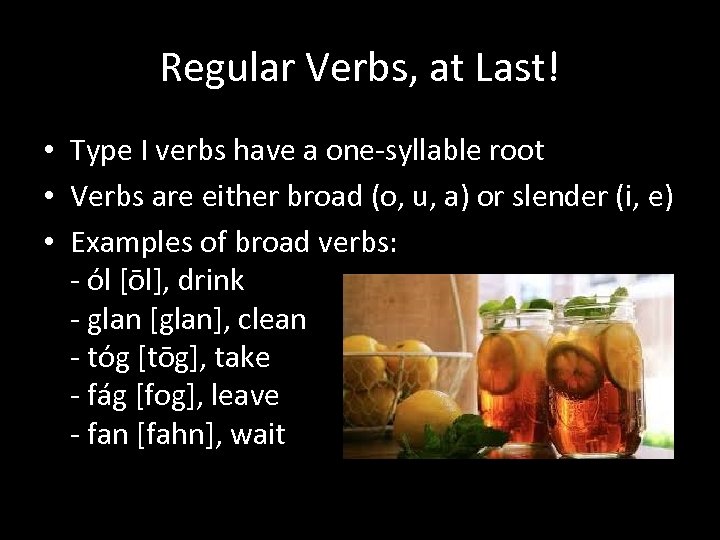 Regular Verbs, at Last!

• Type I verbs have a one-syllable root
• Verbs are either broad (o, u, a) or slender (i, e)
• Examples of broad verbs:
- ól [ōl], drink
- glan [glan], clean
- tóg [tōg], take
- fág [fog], leave
- fan [fahn], wait